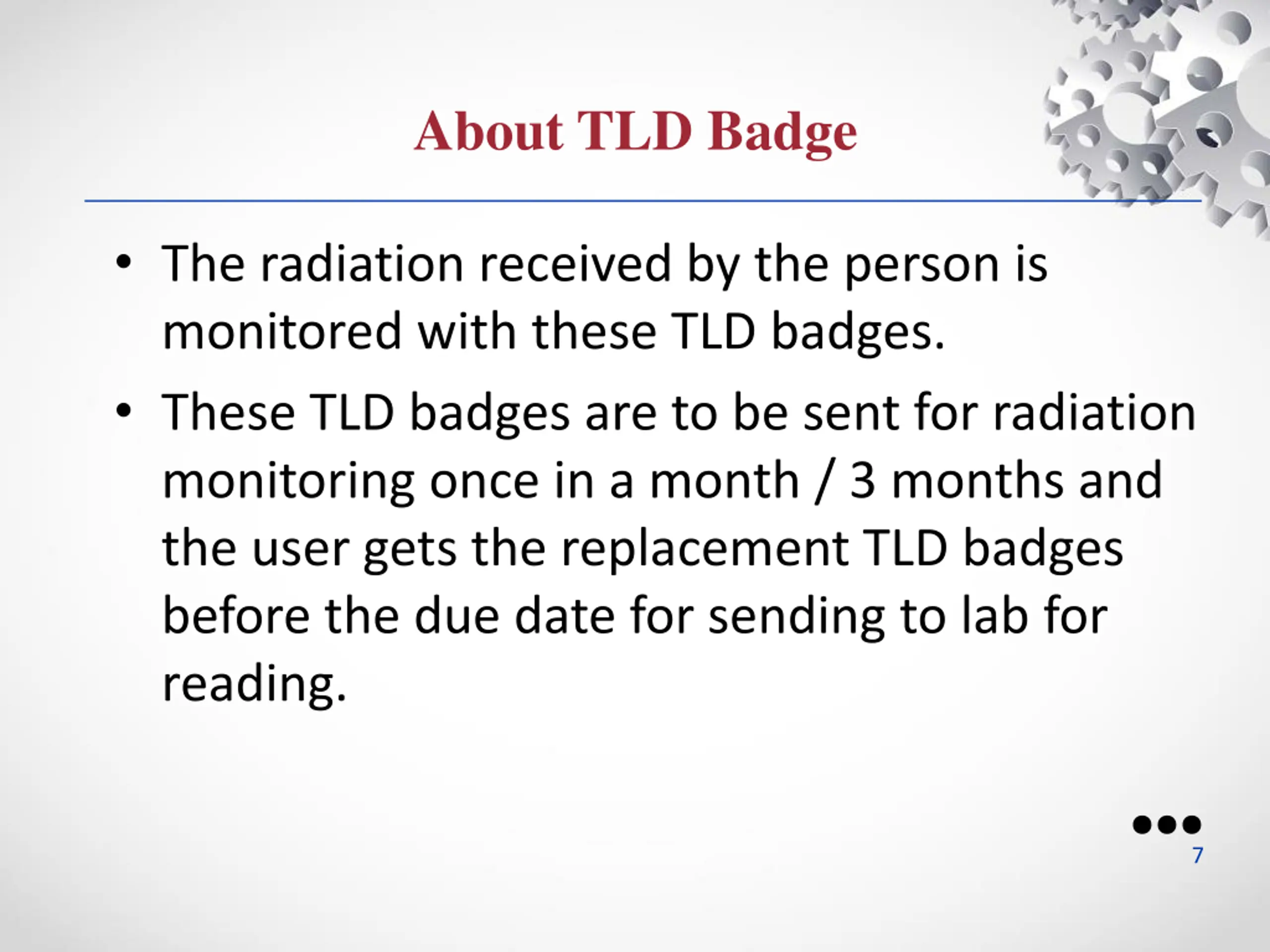 About TLD Badge

• The radiation received by the person is monitored with these TLD badges.

• These TLD badges are to be sent for radiation monitoring once in a month / 3 months and the user gets the replacement TLD badges before the due date for sending to lab for reading.

7